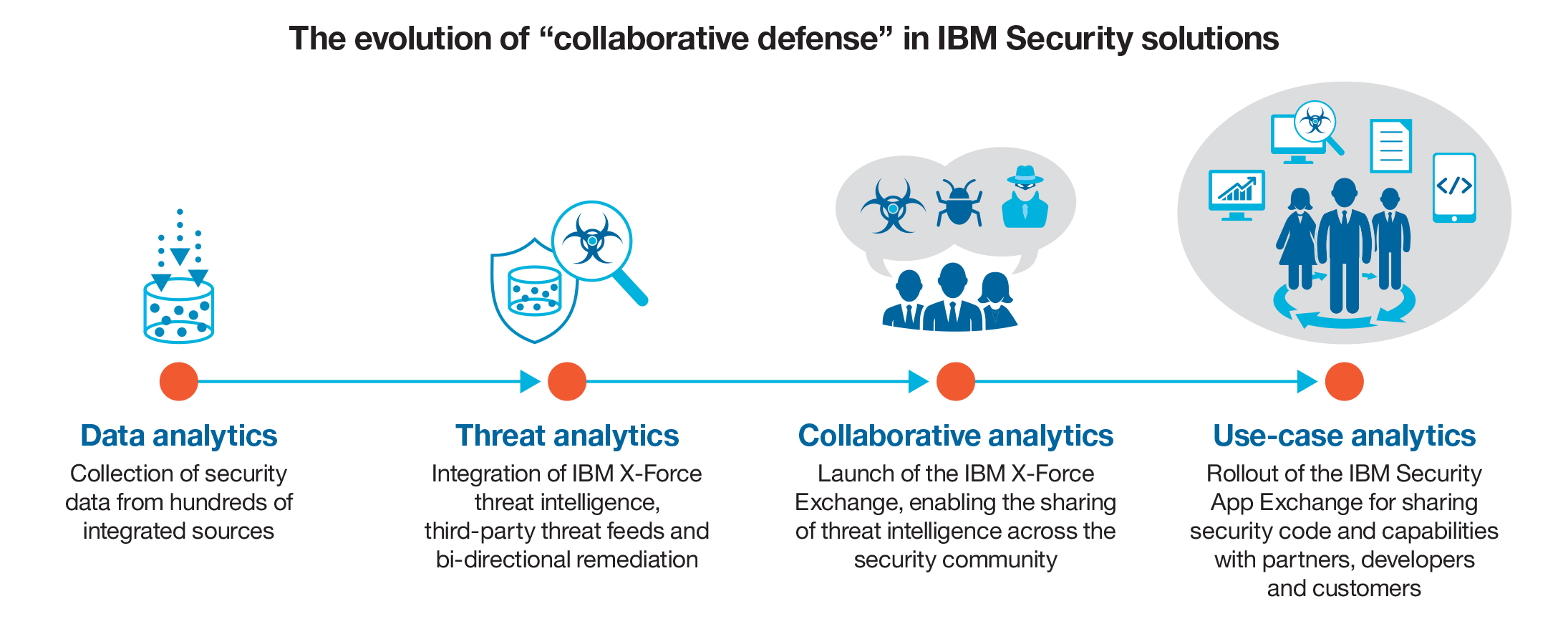 The evolution of “collaborative defense” in IBM Security solutions

</>

Data analytics
Collection of security data from hundreds of integrated sources

Threat analytics
Integration of IBM X-Force threat intelligence, third-party threat feeds and bi-directional remediation

Collaborative analytics
Launch of the IBM X-Force Exchange, enabling the sharing of threat intelligence across the security community

Use-case analytics
Rollout of the IBM Security App Exchange for sharing security code and capabilities with partners, developers and customers